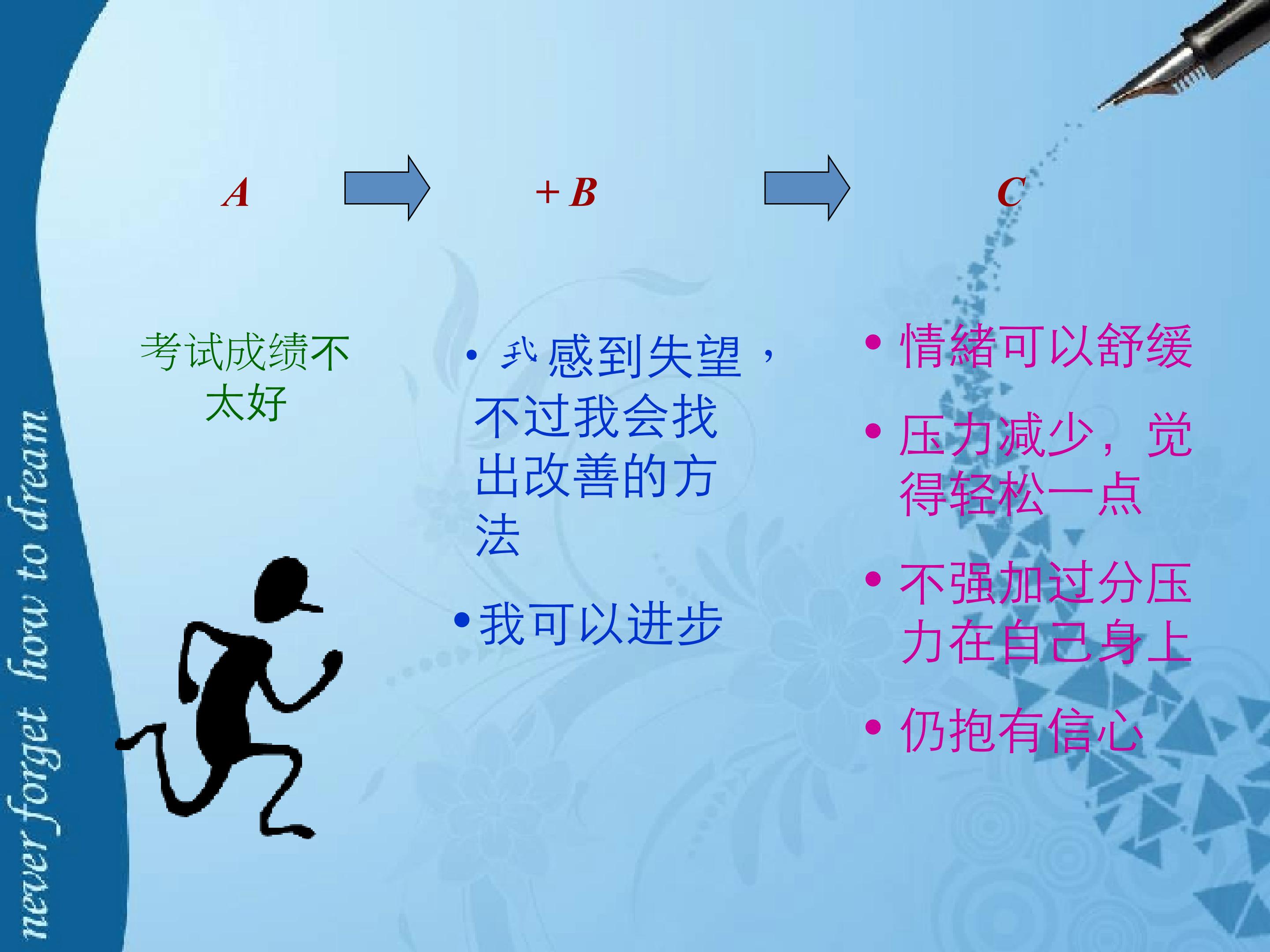 never forget how to dream

A

+ B

C

考试成绩不太好

• 我感到失望，不过我会找出改善的方法

• 我可以进步

• 情緒可以舒缓

• 压力减少，觉得轻松一点

• 不强加过分压力在自己身上

• 仍抱有信心